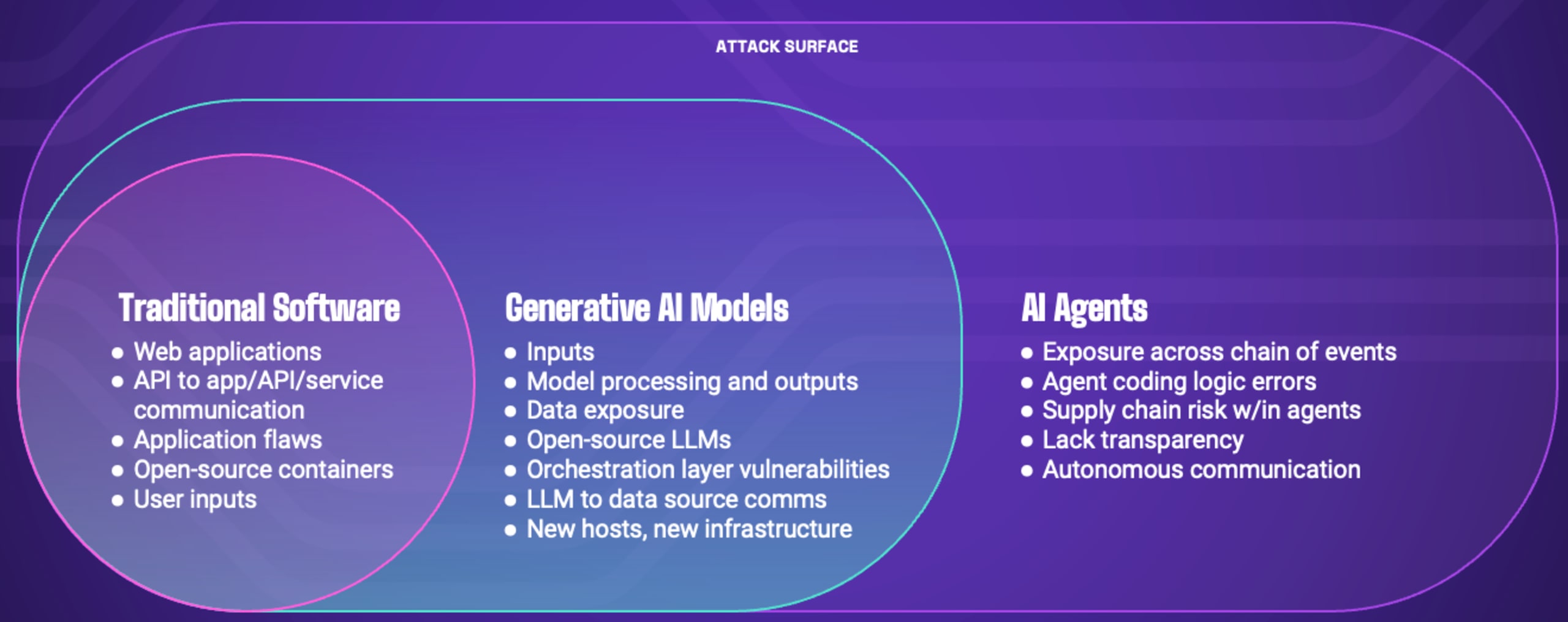 ATTACK SURFACE

Traditional Software
- Web applications
- API to app/API/service communication
- Application flaws
- Open-source containers
- User inputs

Generative AI Models
- Inputs
- Model processing and outputs
- Data exposure
- Open-source LLMs
- Orchestration layer vulnerabilities
- LLM to data source comms
- New hosts, new infrastructure

AI Agents
- Exposure across chain of events
- Agent coding logic errors
- Supply chain risk w/in agents
- Lack transparency
- Autonomous communication